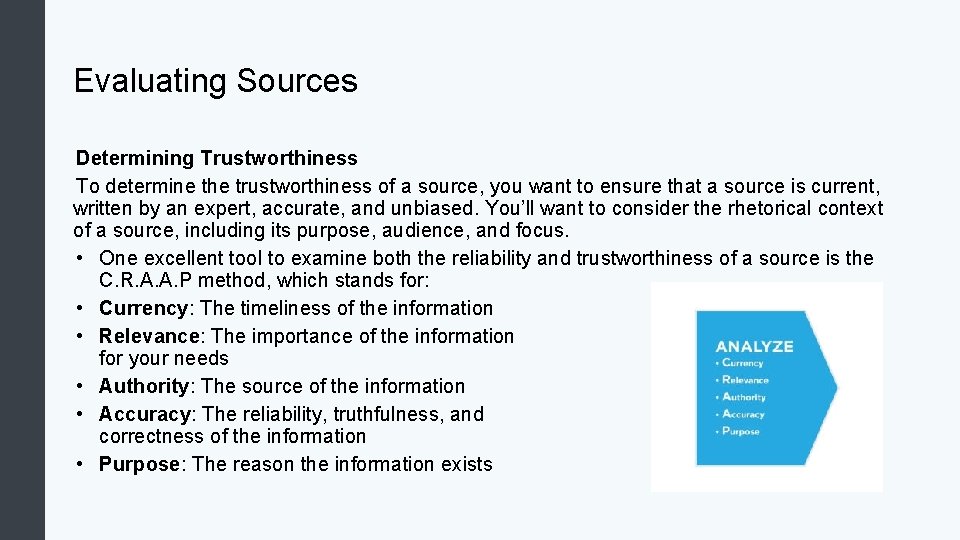 Evaluating Sources

Determining Trustworthiness

To determine the trustworthiness of a source, you want to ensure that a source is current, written by an expert, accurate, and unbiased. You'll want to consider the rhetorical context of a source, including its purpose, audience, and focus.

• One excellent tool to examine both the reliability and trustworthiness of a source is the C.R.A.A.P method, which stands for:
• Currency: The timeliness of the information
• Relevance: The importance of the information for your needs
• Authority: The source of the information
• Accuracy: The reliability, truthfulness, and correctness of the information
• Purpose: The reason the information exists

ANALYZE
• Currency
• Relevance
• Authority
• Accuracy
• Purpose